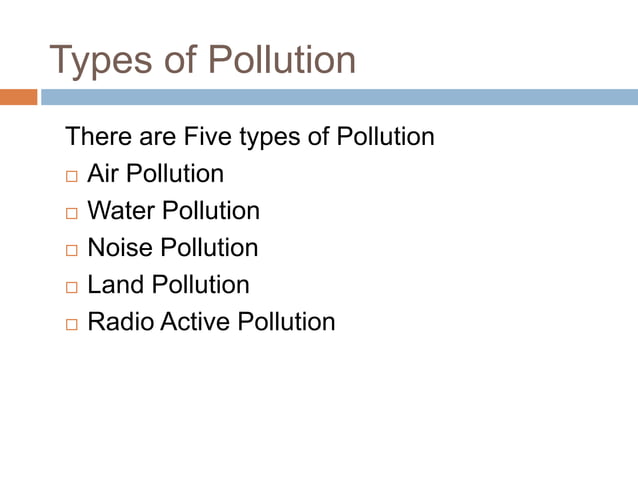 Types of Pollution

There are Five types of Pollution
□ Air Pollution
□ Water Pollution
□ Noise Pollution
□ Land Pollution
□ Radio Active Pollution